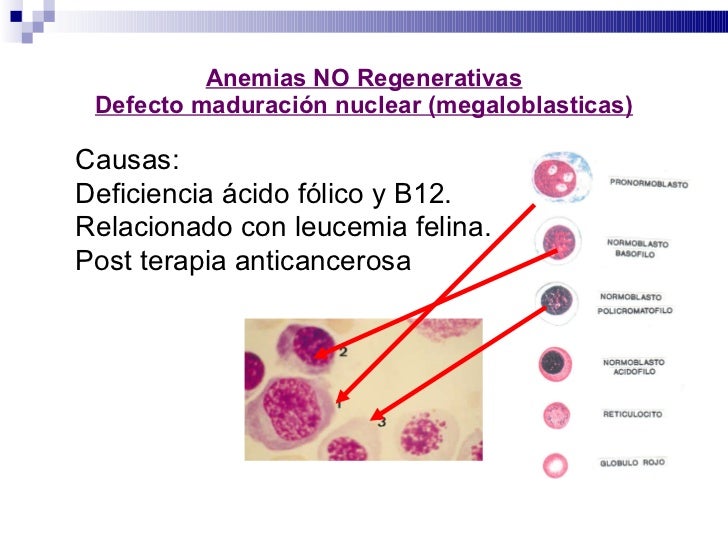 Anemias NO Regenerativas
Defecto maduración nuclear (megaloblasticas)

Causas:
Deficiencia ácido fólico y B12.
Relacionado con leucemia felina.
Post terapia anticancerosa

2
1
3

PRONORMOBLASTO
NORMOBLASTO BASOFILO
NORMOBLASTO POLICROMATOFILO
NORMOBLASTO ACIDOFILO
RETICULOCITO
GLOBULO ROJO